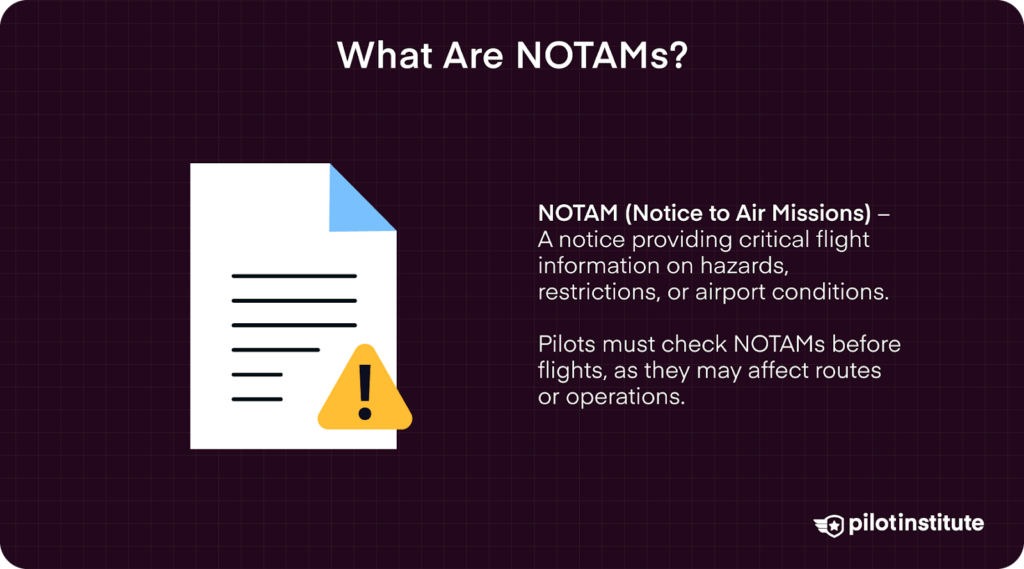 What Are NOTAMs?

NOTAM (Notice to Air Missions) – A notice providing critical flight information on hazards, restrictions, or airport conditions.

Pilots must check NOTAMs before flights, as they may affect routes or operations.

pilotinstitute